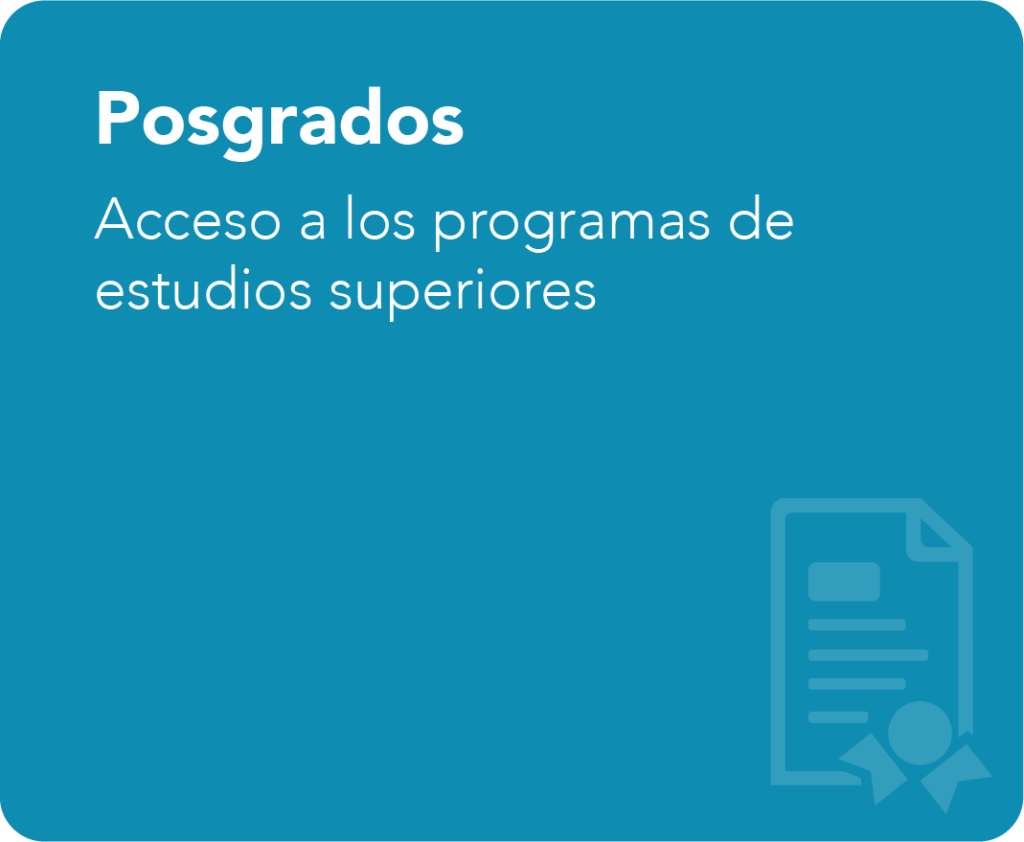 Posgrados

Acceso a los programas de estudios superiores